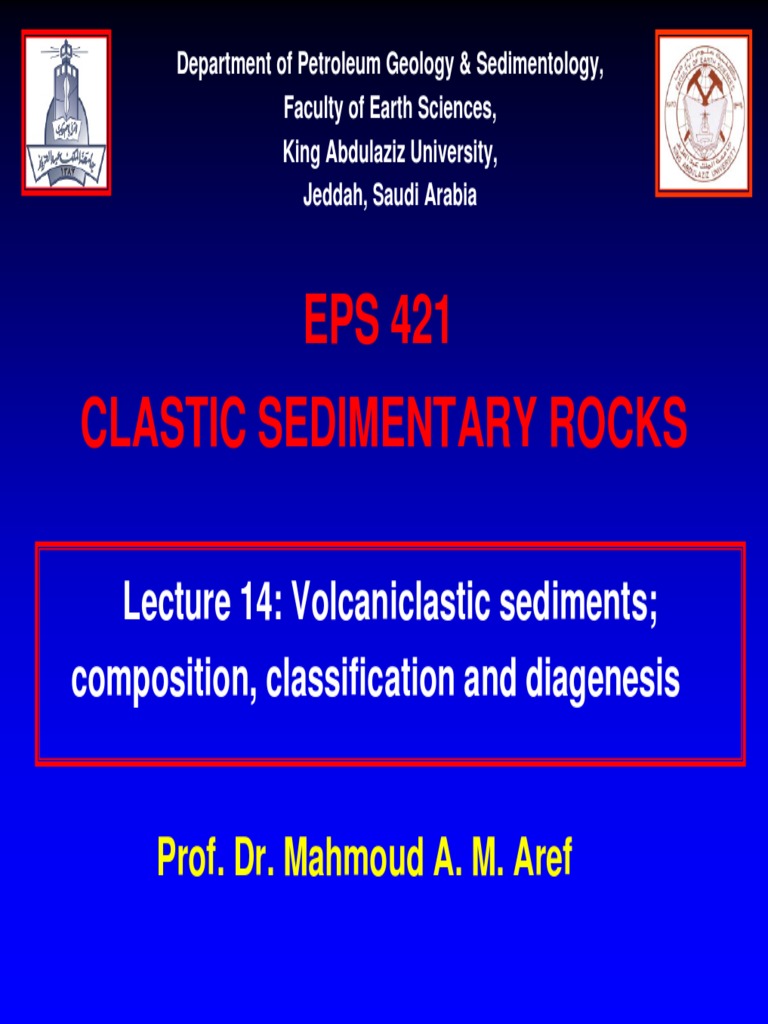 Department of Petroleum Geology & Sedimentology,
Faculty of Earth Sciences,
King Abdulaziz University,
Jeddah, Saudi Arabia

EPS 421

CLASTIC SEDIMENTARY ROCKS

Lecture 14: Volcaniclastic sediments; composition, classification and diagenesis

Prof. Dr. Mahmoud A. M. Aref